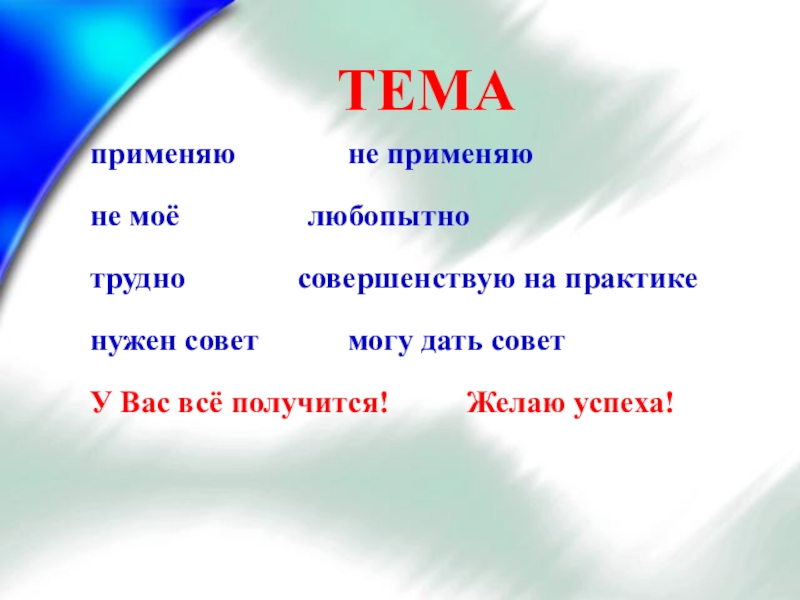 ТЕМА

применяю не применяю

не моё любопытно

трудно совершенствую на практике

нужен совет могу дать совет

У Вас всё получится! Желаю успеха!